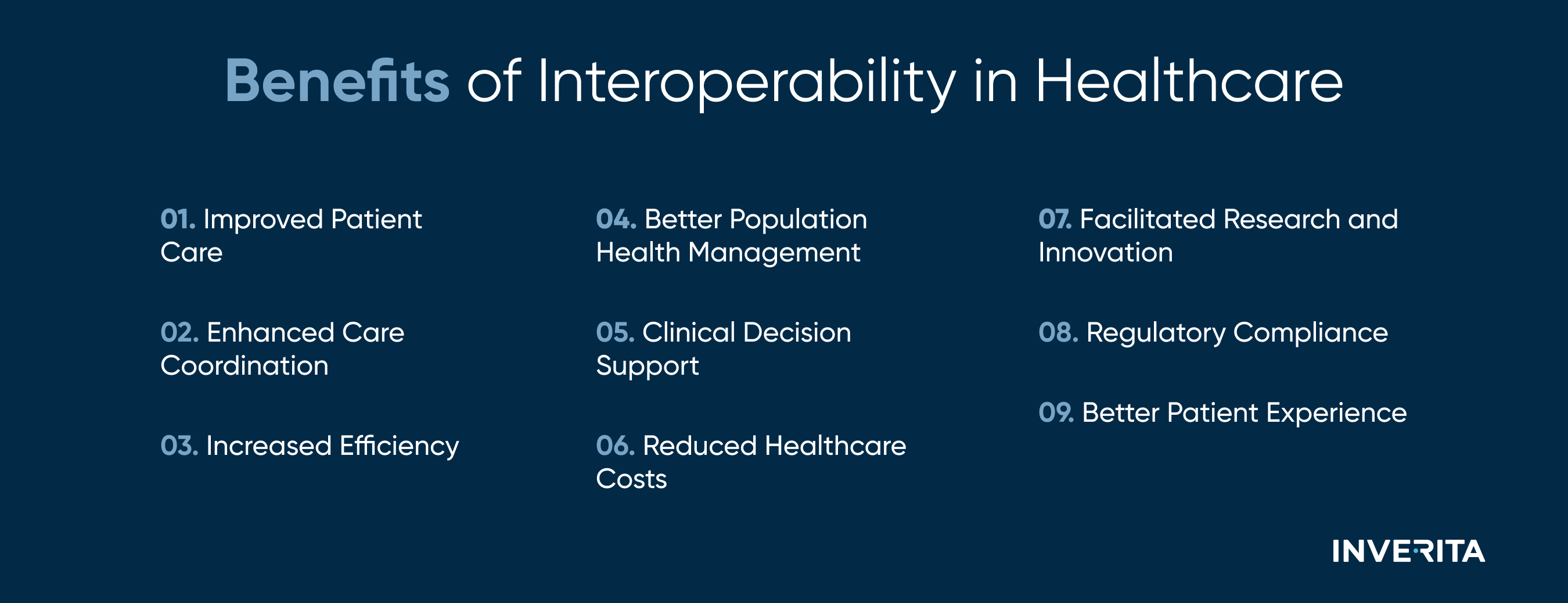 Benefits of Interoperability in Healthcare

01. Improved Patient Care

02. Enhanced Care Coordination

03. Increased Efficiency

04. Better Population Health Management

05. Clinical Decision Support

06. Reduced Healthcare Costs

07. Facilitated Research and Innovation

08. Regulatory Compliance

09. Better Patient Experience

INVERITA